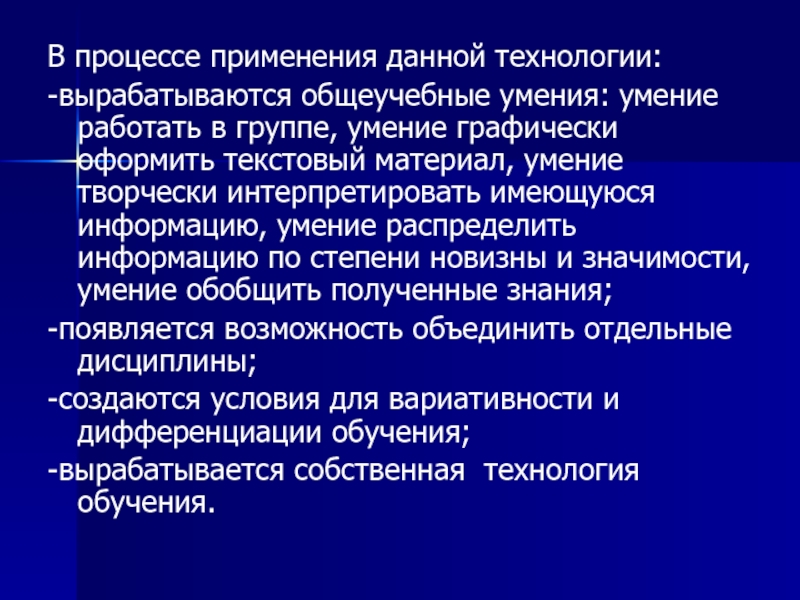 В процессе применения данной технологии:

-вырабатываются общеучебные умения: умение работать в группе, умение графически оформить текстовый материал, умение творчески интерпретировать имеющуюся информацию, умение распределить информацию по степени новизны и значимости, умение обобщить полученные знания;

-появляется возможность объединить отдельные дисциплины;

-создаются условия для вариативности и дифференциации обучения;

-вырабатывается собственная  технология обучения.